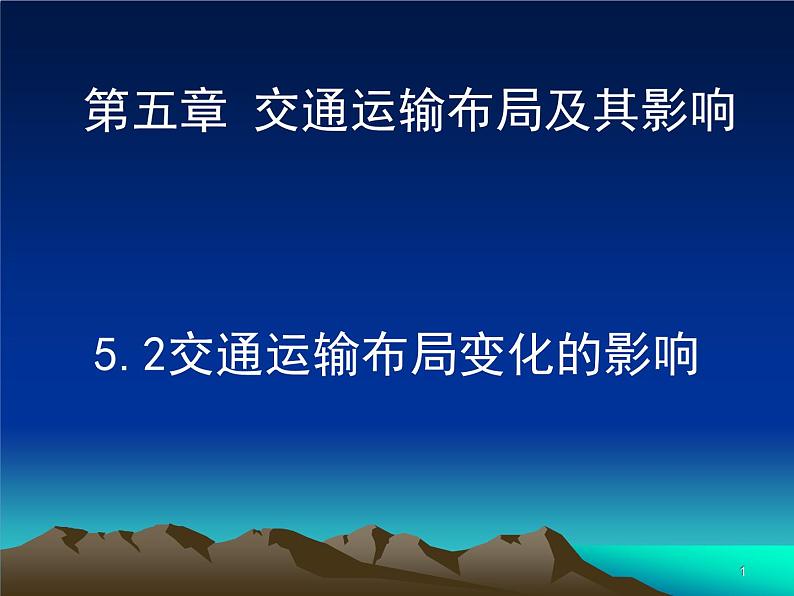 第五章 交通运输布局及其影响

5.2交通运输布局变化的影响

1